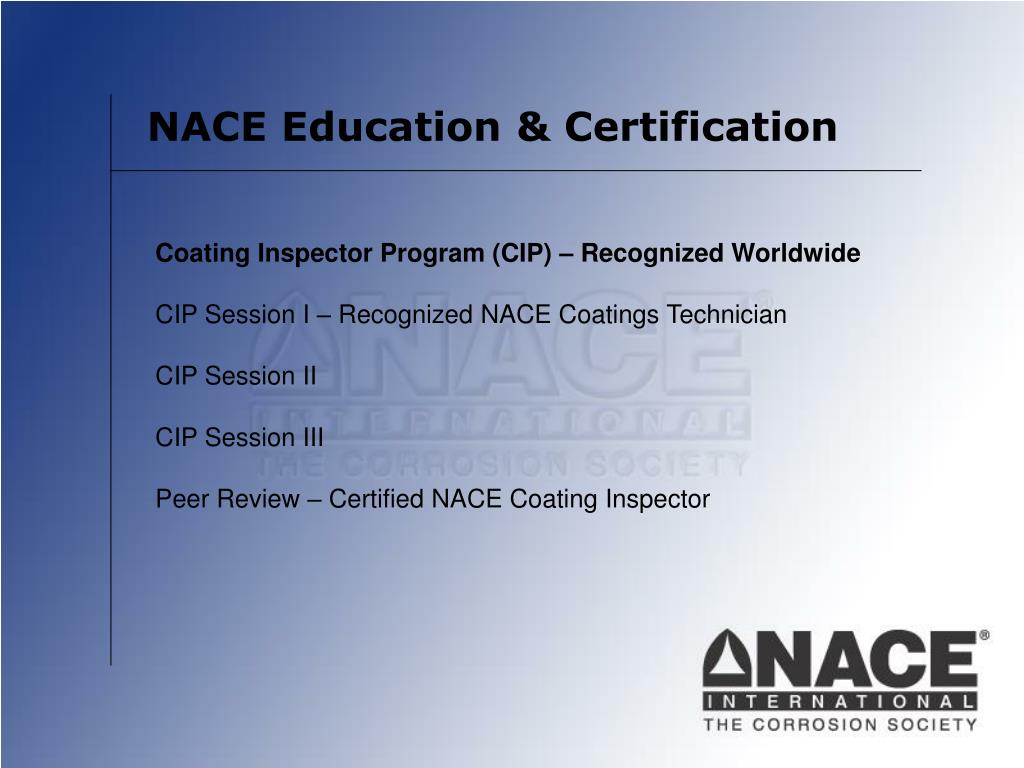 NACE Education & Certification

Coating Inspector Program (CIP) – Recognized Worldwide

CIP Session I – Recognized NACE Coatings Technician

CIP Session II

CIP Session III

Peer Review – Certified NACE Coating Inspector

NACE INTERNATIONAL THE CORROSION SOCIETY

NACE® INTERNATIONAL THE CORROSION SOCIETY